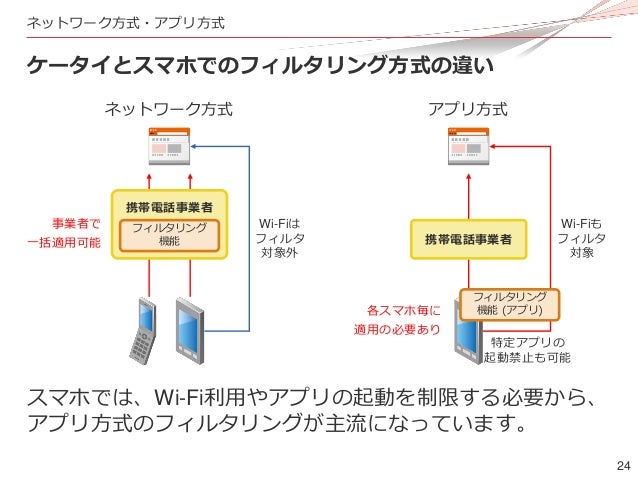 ネットワーク方式・アプリ方式

ケータイとスマホでのフィルタリング方式の違い

ネットワーク方式

携帯電話事業者

フィルタリング機能

事業者で一括適用可能

Wi-Fiはフィルタ対象外

アプリ方式

携帯電話事業者

Wi-Fiもフィルタ対象

フィルタリング機能 (アプリ)

各スマホ毎に適用の必要あり

特定アプリの起動禁止も可能

スマホでは、Wi-Fi利用やアプリの起動を制限する必要から、アプリ方式のフィルタリングが主流になっています。

24